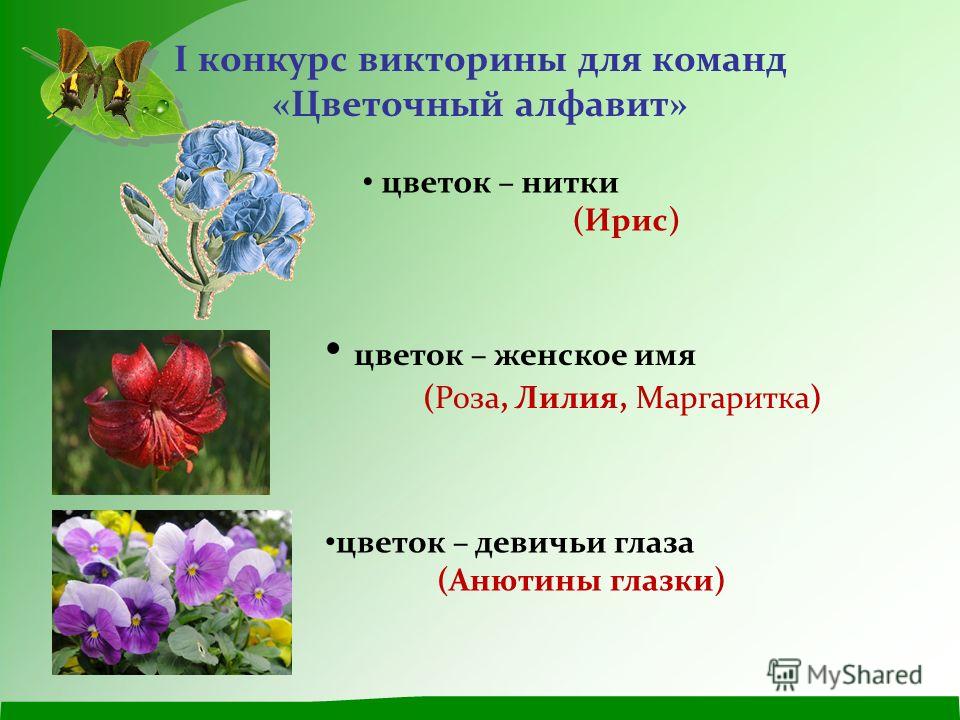 I конкурс викторины для команд «Цветочный алфавит»

• цветок – нитки
(Ирис)

• цветок – женское имя
(Роза, Лилия, Маргаритка)

•цветок – девичьи глаза
(Анютины глазки)

MyShared